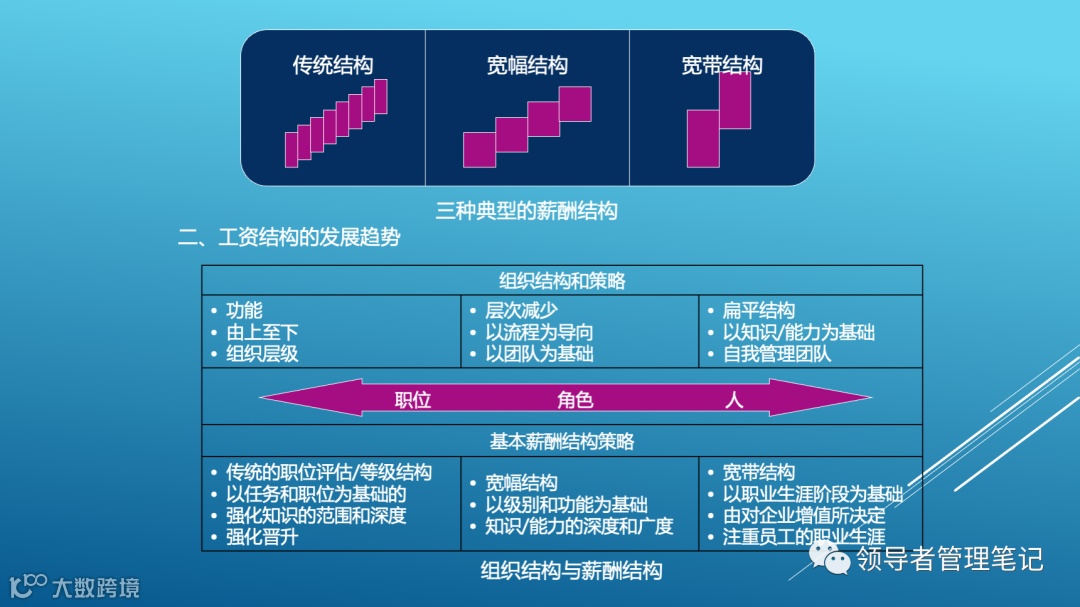 传统结构

宽幅结构

宽带结构

三种典型的薪酬结构

二、工资结构的发展趋势

组织结构和策略

• 功能
• 由上至下
• 组织层级

• 层次减少
• 以流程为导向
• 以团队为基础

• 扁平结构
• 以知识/能力为基础
• 自我管理团队

职位 角色 人

基本薪酬结构策略

• 传统的职位评估/等级结构
• 以任务和职位为基础的
• 强化知识的范围和深度
• 强化晋升

• 宽幅结构
• 以级别和功能为基础
• 知识/能力的深度和广度

• 宽带结构
• 以职业生涯阶段为基础
• 由对企业增值所决定
• 注重员工的职业生涯

组织结构与薪酬结构

领导者管理笔记

大数跨境